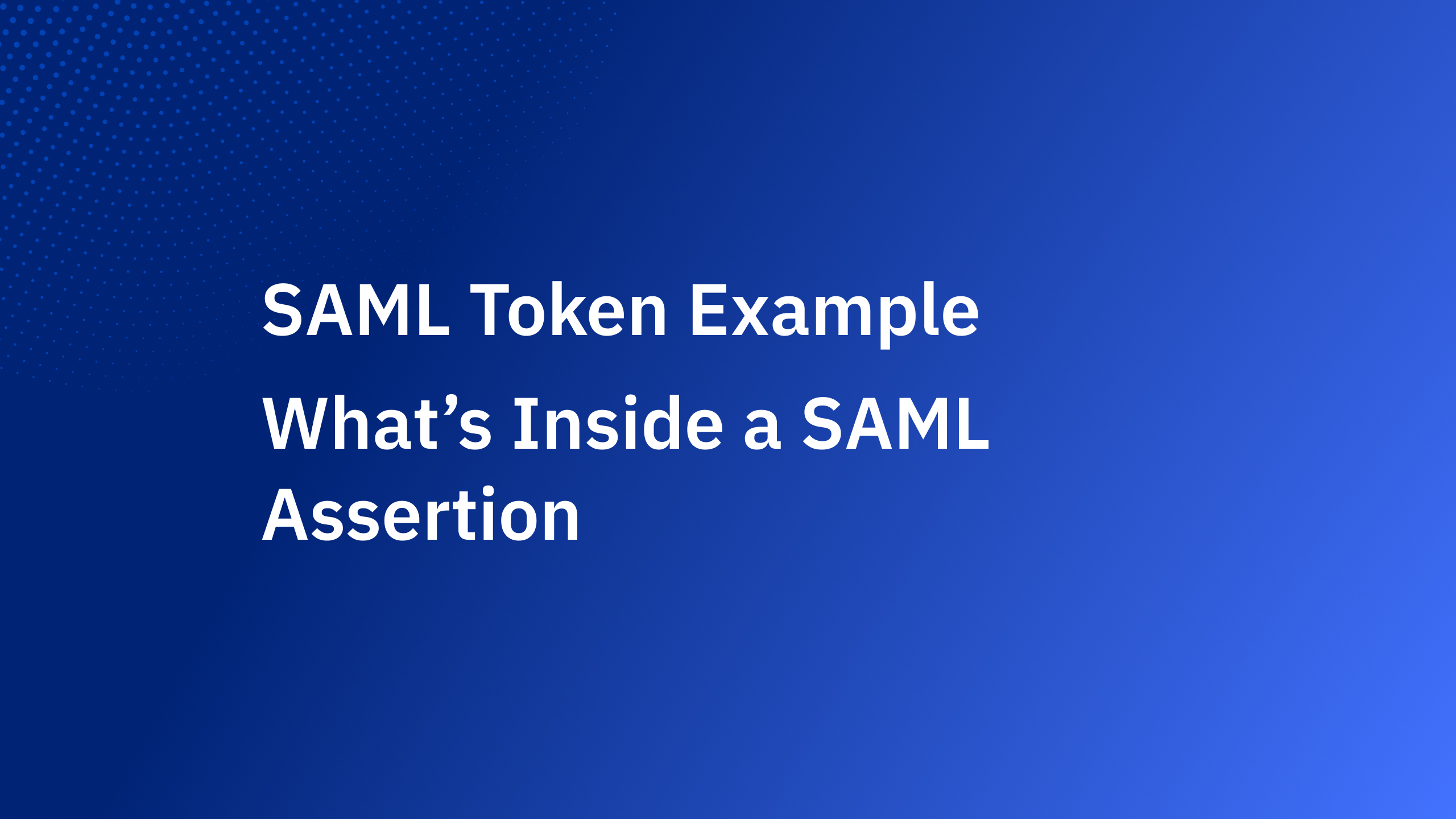 SAML Token Example

What’s Inside a SAML Assertion